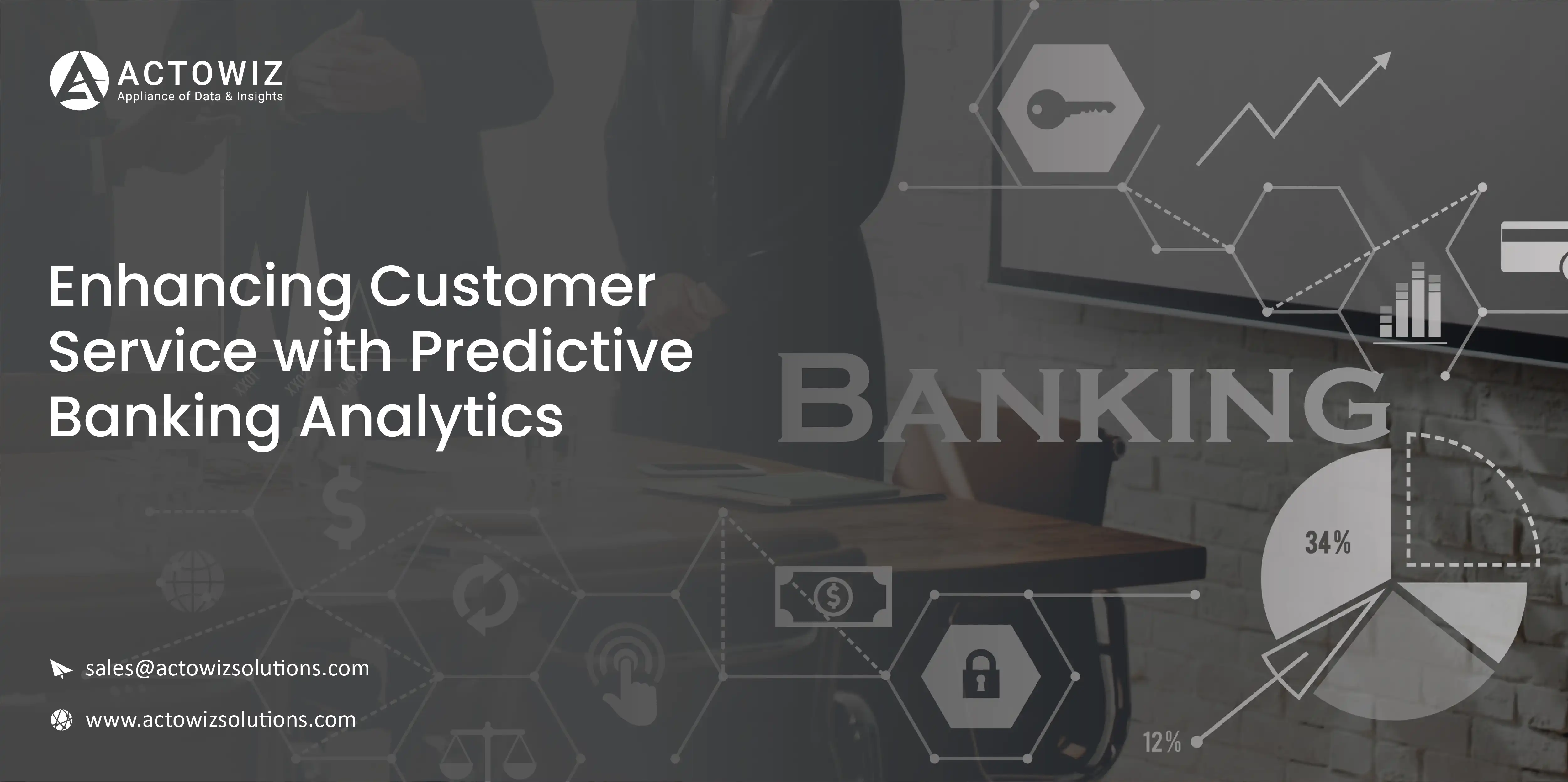 ACTOWIZ
Appliance of Data & Insights

Enhancing Customer Service with Predictive Banking Analytics

BANKING

34%

12%

sales@actowizsolutions.com

www.actowizsolutions.com